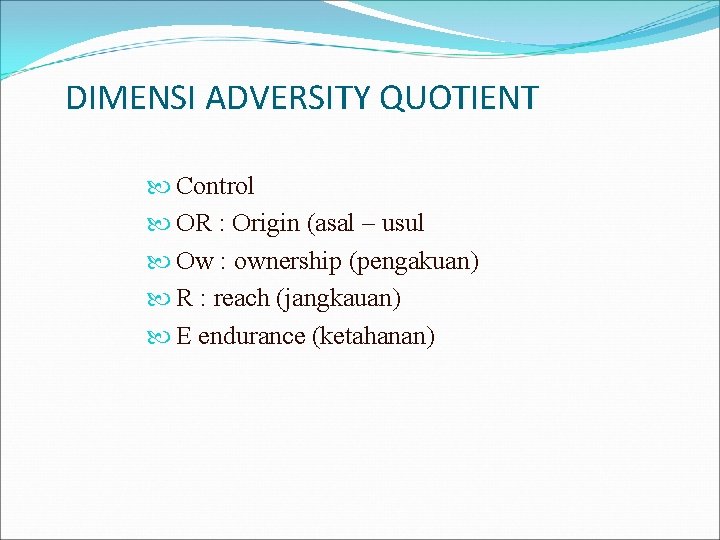 DIMENSI ADVERSITY QUOTIENT

Control
OR : Origin (asal – usul
Ow : ownership (pengakuan)
R : reach (jangkauan)
E endurance (ketahanan)